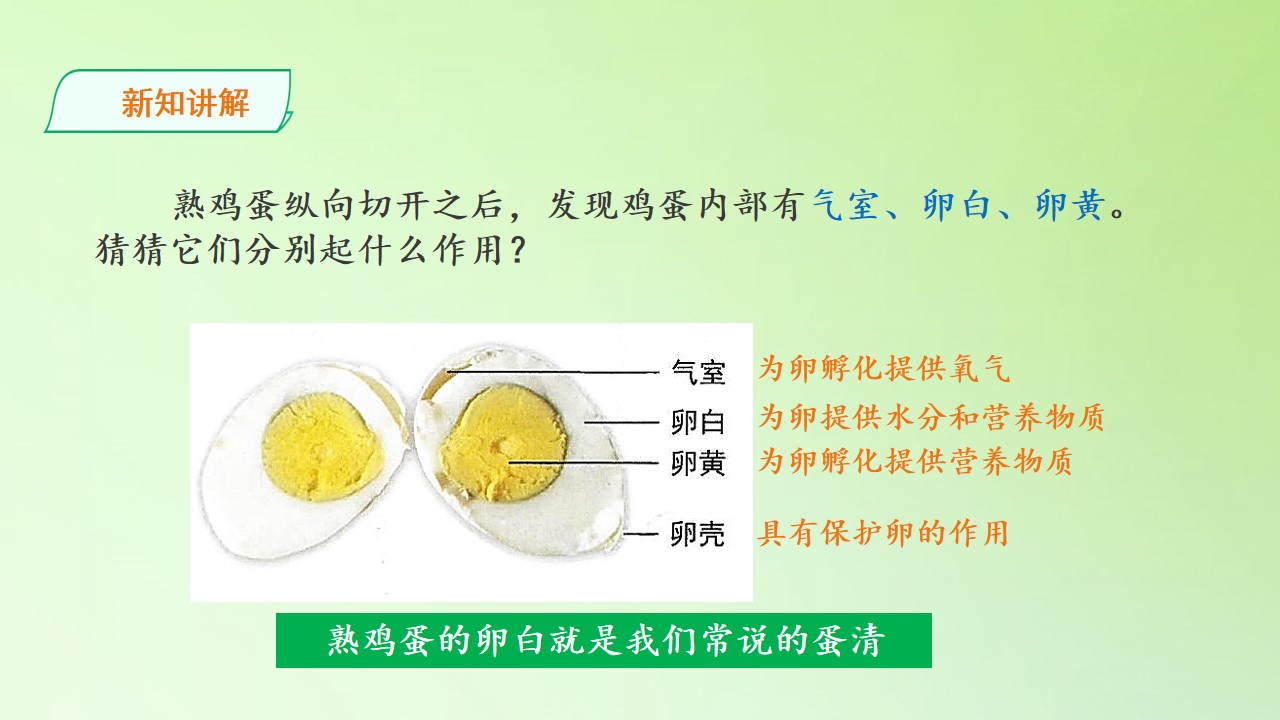 新知讲解

熟鸡蛋纵向切开之后，发现鸡蛋内部有气室、卵白、卵黄。猜猜它们分别起什么作用？

气室
卵白
卵黄
卵壳

为卵孵化提供氧气
为卵提供水分和营养物质
为卵孵化提供营养物质
具有保护卵的作用

熟鸡蛋的卵白就是我们常说的蛋清